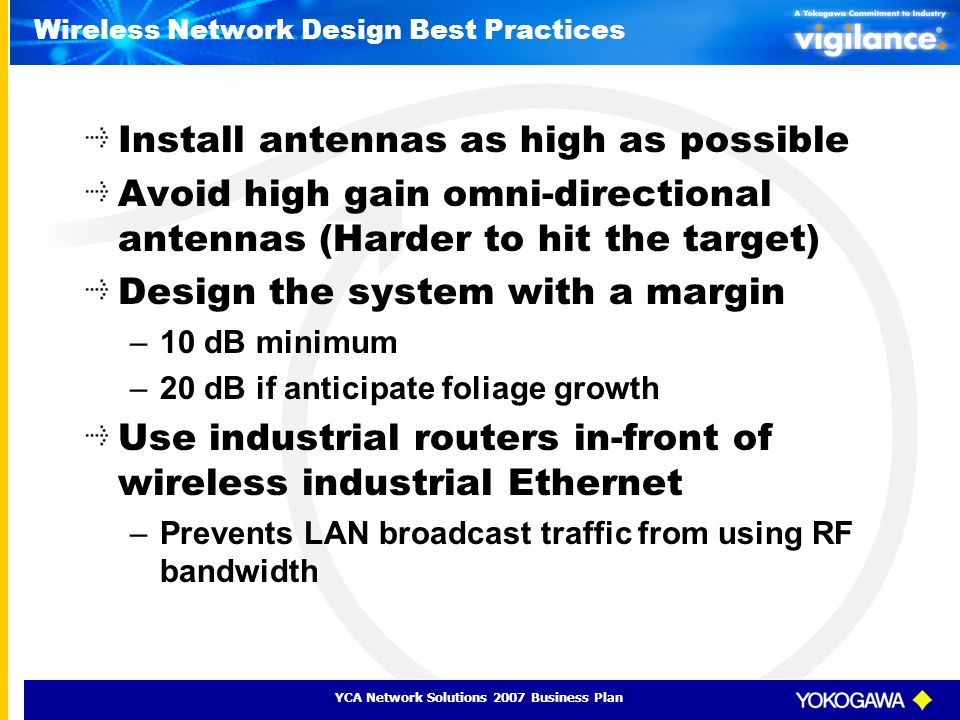 Wireless Network Design Best Practices

A Yokogawa Commitment to Industry
vigilance®

Install antennas as high as possible

Avoid high gain omni-directional antennas (Harder to hit the target)

Design the system with a margin

– 10 dB minimum

– 20 dB if anticipate foliage growth

Use industrial routers in-front of wireless industrial Ethernet

– Prevents LAN broadcast traffic from using RF bandwidth

YCA Network Solutions 2007 Business Plan

YOKOGAWA